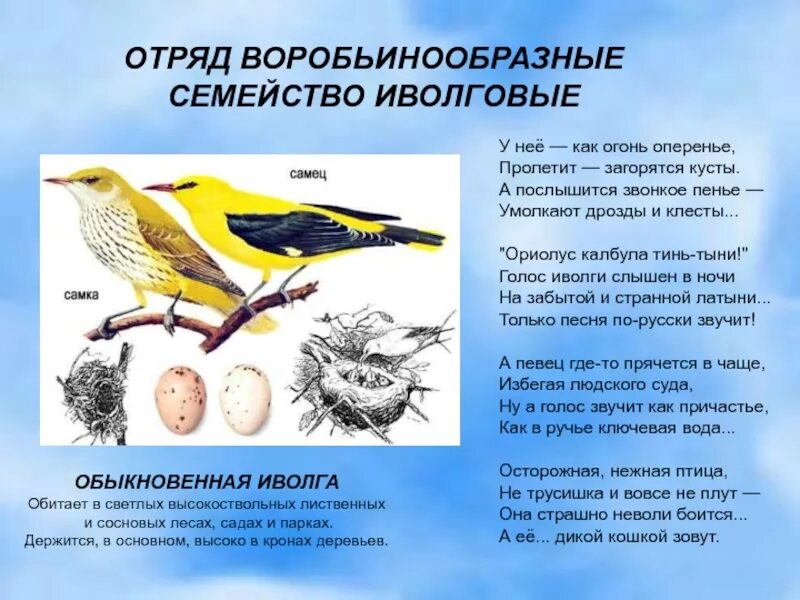 ОТРЯД ВОРОБЬИНООБРАЗНЫЕ
СЕМЕЙСТВО ИВОЛГОВЫЕ

самец

самка

ОБЫКНОВЕННАЯ ИВОЛГА
Обитает в светлых высокоствольных лиственных и сосновых лесах, садах и парках.
Держится, в основном, высоко в кронах деревьев.

У неё — как огонь оперенье,
Пролетит — загорятся кусты.
А послышится звонкое пенье —
Умолкают дрозды и клесты...

"Ориолус калбула тинь-тыни!"
Голос иволги слышен в ночи
На забытой и странной латыни...
Только песня по-русски звучит!

А певец где-то прячется в чаще,
Избегая людского суда,
Ну а голос звучит как причастье,
Как в ручье ключевая вода...

Осторожная, нежная птица,
Не трусишка и вовсе не плут —
Она страшно неволи боится...
А её... дикой кошкой зовут.